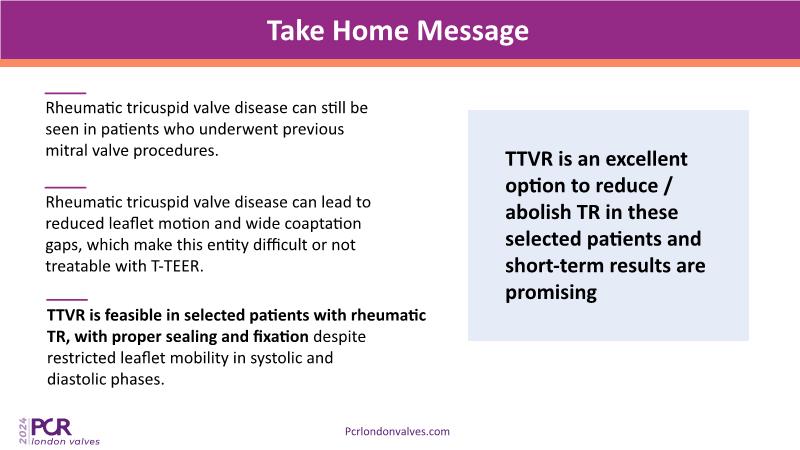 Take Home Message

Rheumatic tricuspid valve disease can still be seen in patients who underwent previous mitral valve procedures.

Rheumatic tricuspid valve disease can lead to reduced leaflet motion and wide coaptation gaps, which make this entity difficult or not treatable with T-TEER.

TTVR is feasible in selected patients with rheumatic TR, with proper sealing and fixation despite restricted leaflet mobility in systolic and diastolic phases.

TTVR is an excellent option to reduce / abolish TR in these selected patients and short-term results are promising

2024 PCR london valves

Pcrlondonvalves.com